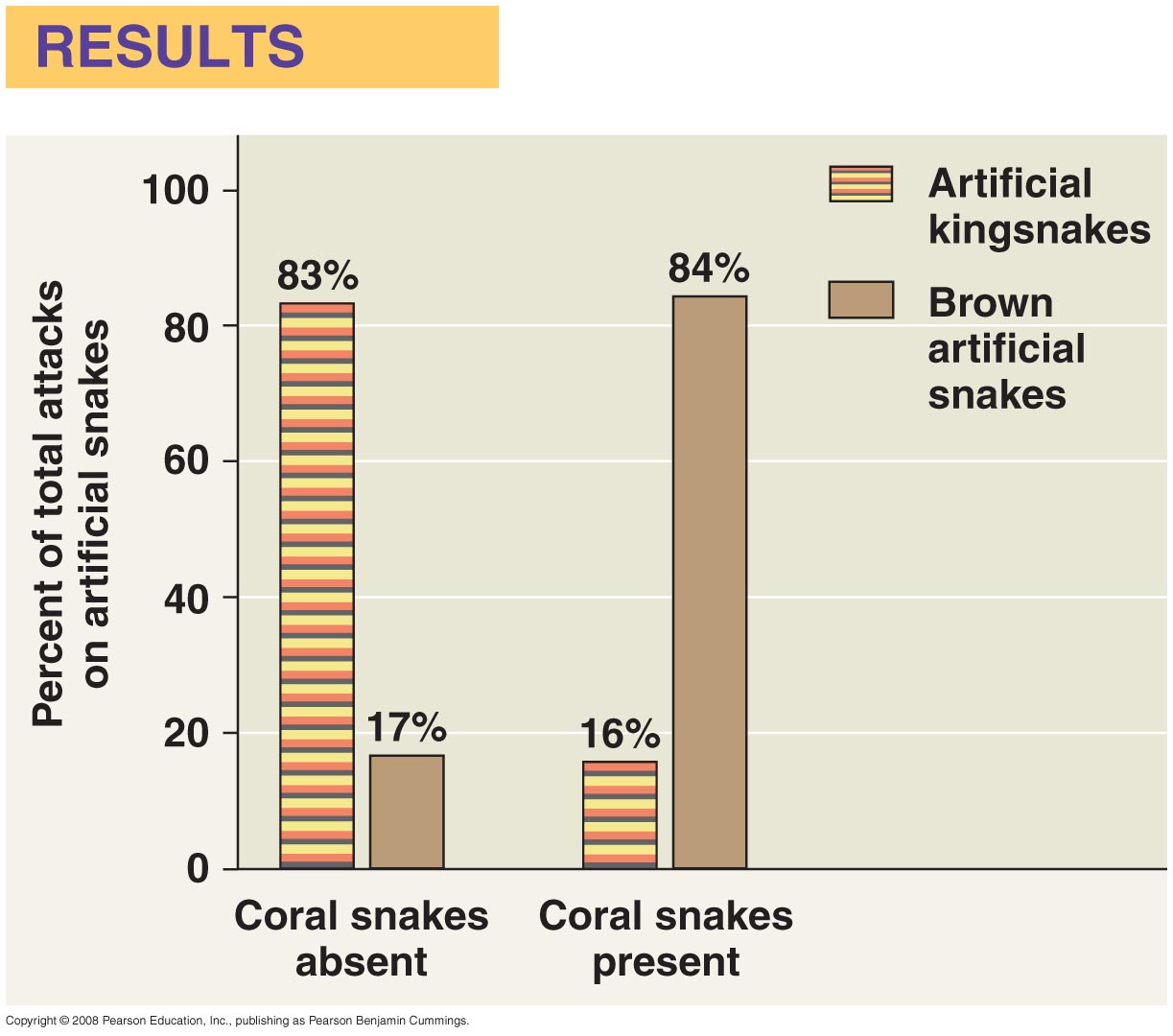 RESULTS

Percent of total attacks on artificial snakes

100
80
60
40
20
0

Artificial kingsnakes
Brown artificial snakes

83%
17%
16%
84%

Coral snakes absent
Coral snakes present

Copyright © 2008 Pearson Education, Inc., publishing as Pearson Benjamin Cummings.